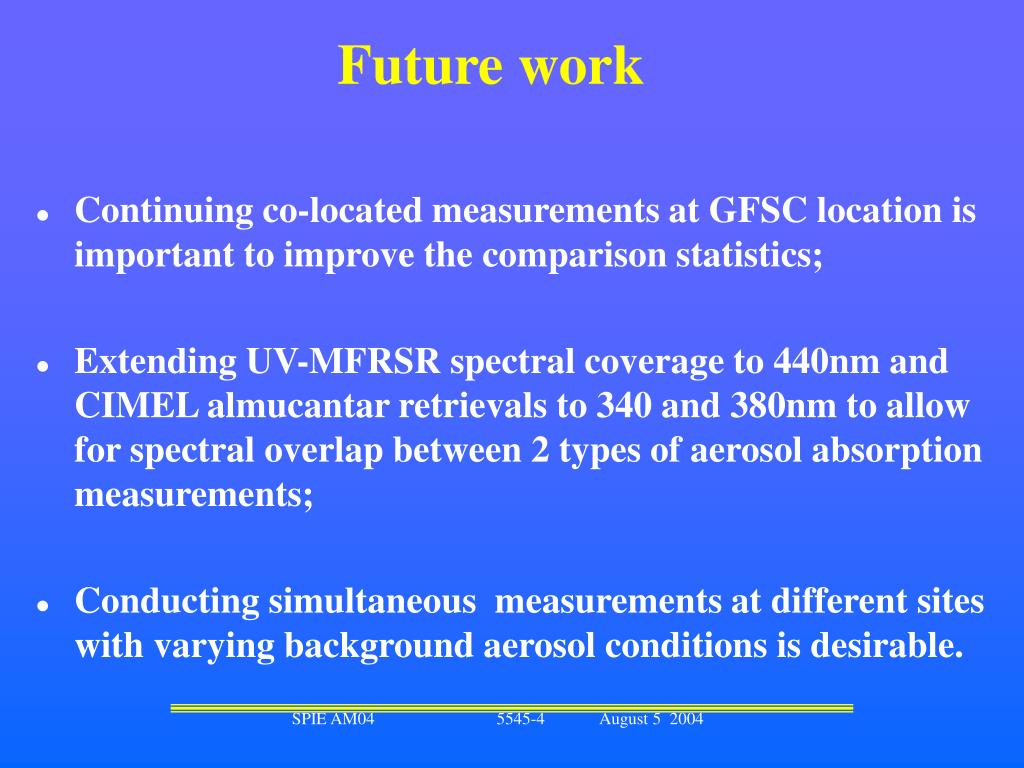 Future work

• Continuing co-located measurements at GFSC location is important to improve the comparison statistics;

• Extending UV-MFRSR spectral coverage to 440nm and CIMEL almucantar retrievals to 340 and 380nm to allow for spectral overlap between 2 types of aerosol absorption measurements;

• Conducting simultaneous measurements at different sites with varying background aerosol conditions is desirable.

SPIE AM04 5545-4 August 5 2004